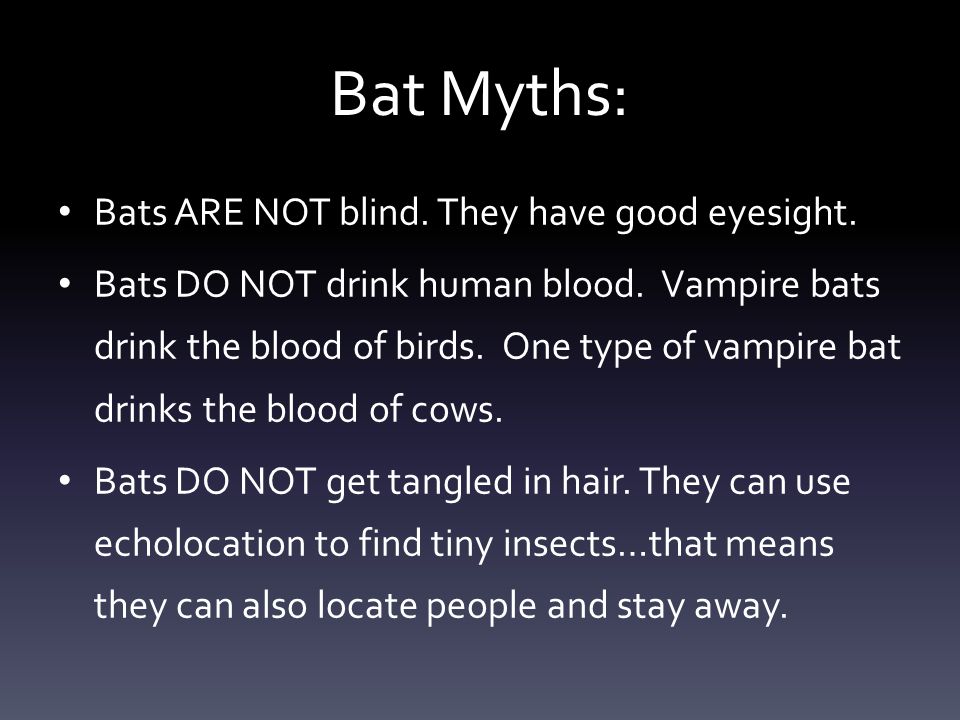 Bat Myths:

• Bats ARE NOT blind. They have good eyesight.

• Bats DO NOT drink human blood. Vampire bats drink the blood of birds. One type of vampire bat drinks the blood of cows.

• Bats DO NOT get tangled in hair. They can use echolocation to find tiny insects...that means they can also locate people and stay away.